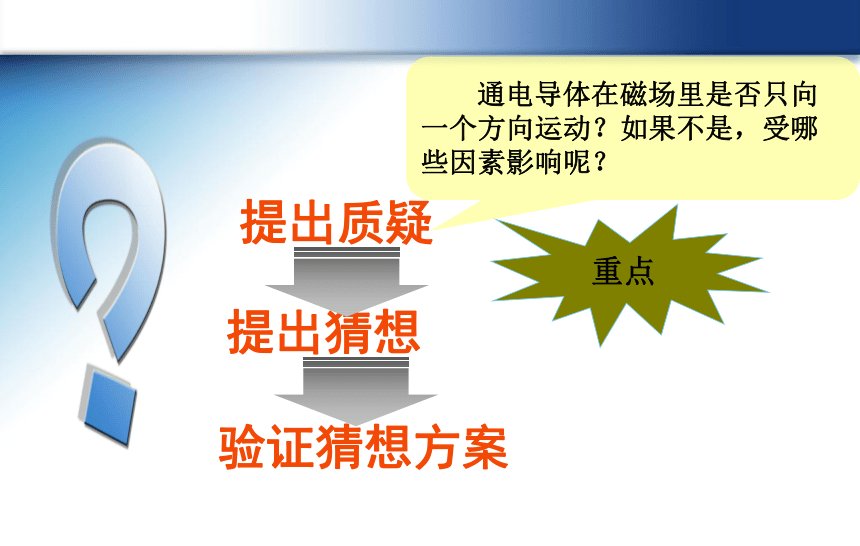 通电导体在磁场里是否只向一个方向运动？如果不是，受哪些因素影响呢？

提出质疑

重点

提出猜想

验证猜想方案